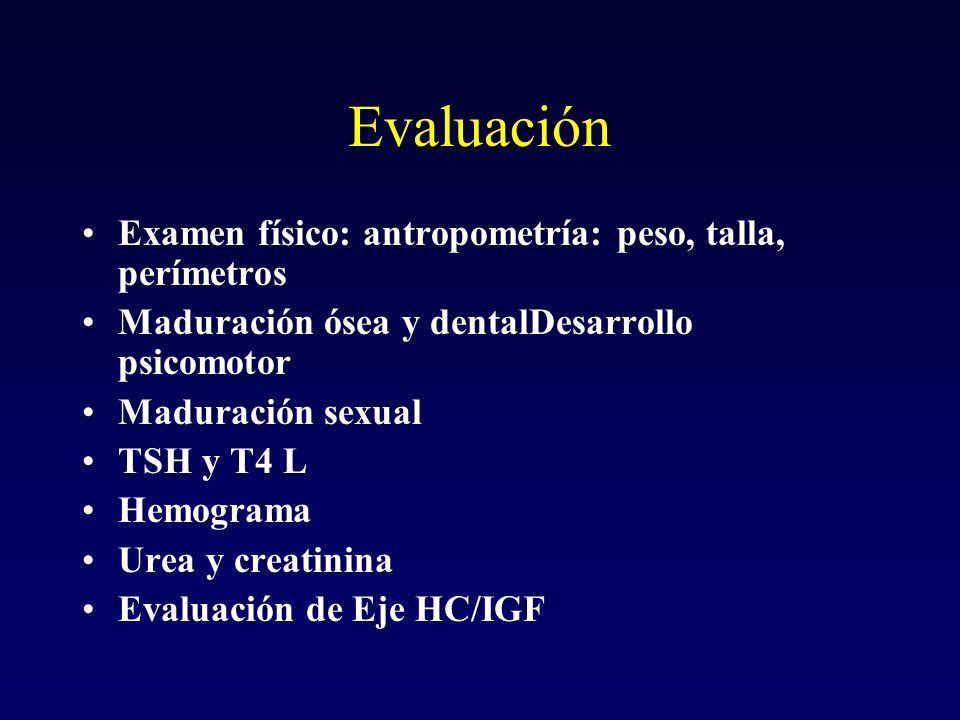 Evaluación

• Examen físico: antropometría: peso, talla, perímetros
• Maduración ósea y dentalDesarrollo psicomotor
• Maduración sexual
• TSH y T4 L
• Hemograma
• Urea y creatinina
• Evaluación de Eje HC/IGF